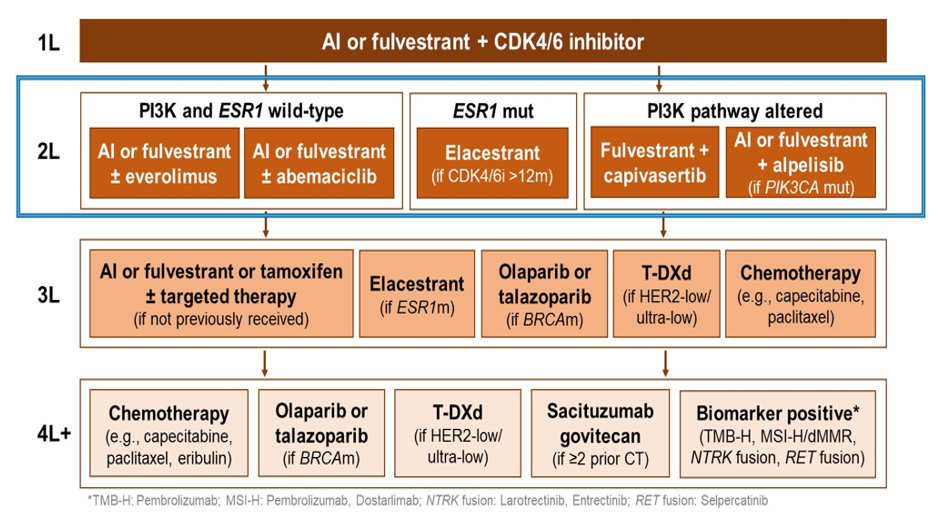 1L

AI or fulvestrant + CDK4/6 inhibitor

2L

PI3K and ESR1 wild-type

AI or fulvestrant ± everolimus

AI or fulvestrant ± abemaciclib

ESR1 mut

Elacestrant (if CDK4/6i >12m)

PI3K pathway altered

Fulvestrant + capivasertib

AI or fulvestrant + alpelisib (if PIK3CA mut)

3L

AI or fulvestrant or tamoxifen ± targeted therapy (if not previously received)

Elacestrant (if ESR1m)

Olaparib or talazoparib (if BRCAm)

T-DXd (if HER2-low/ ultra-low)

Chemotherapy (e.g., capecitabine, paclitaxel)

4L+

Chemotherapy (e.g., capecitabine, paclitaxel, eribulin)

Olaparib or talazoparib (if BRCAm)

T-DXd (if HER2-low/ ultra-low)

Sacituzumab govitecan (if ≥2 prior CT)

Biomarker positive* (TMB-H, MSI-H/dMMR, NTRK fusion, RET fusion)

*TMB-H: Pembrolizumab; MSI-H: Pembrolizumab, Dostarlimab; NTRK fusion: Larotrectinib, Entrectinib; RET fusion: Selpercatinib